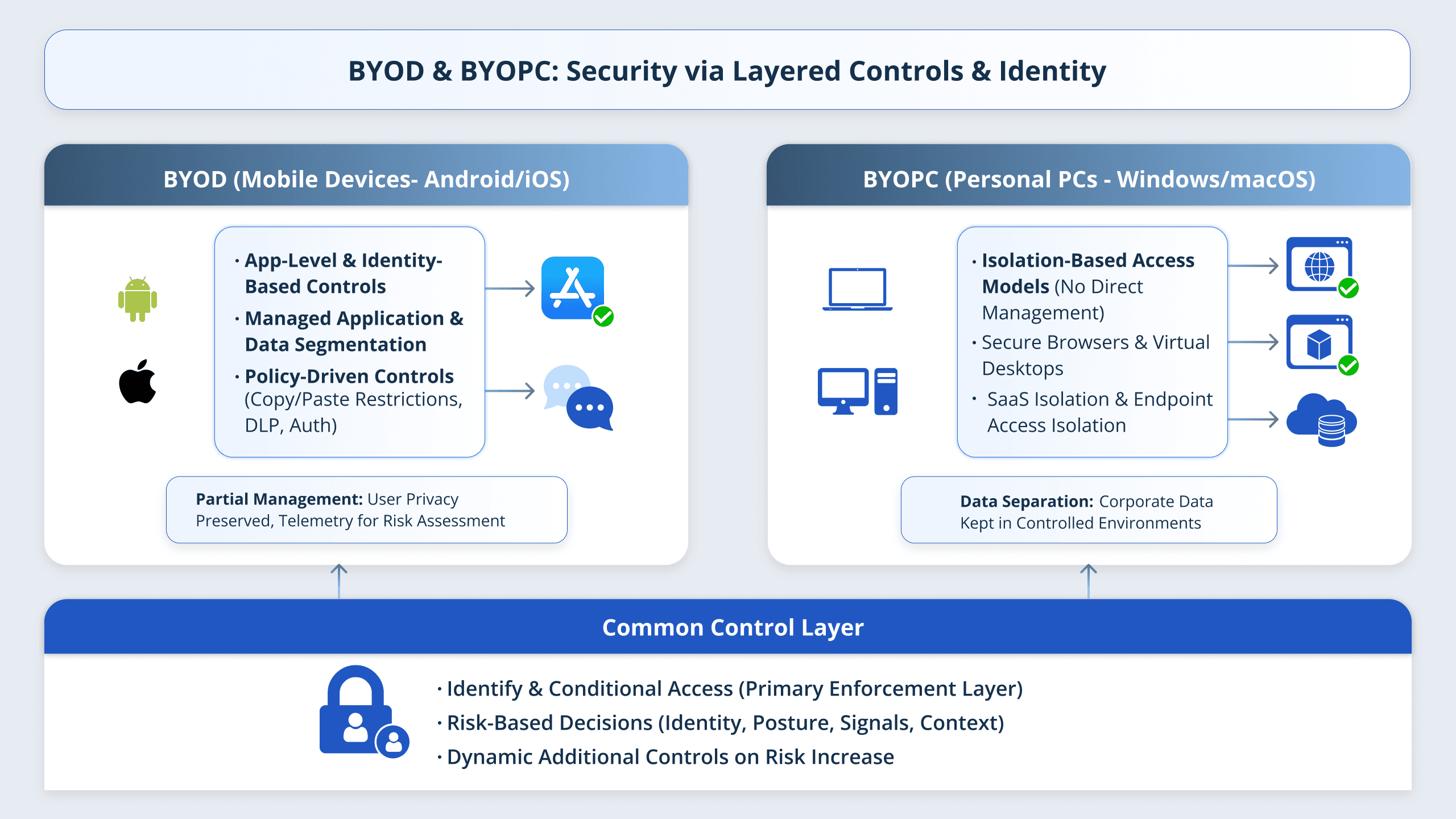 BYOD & BYOPC: Security via Layered Controls & Identity

BYOD (Mobile Devices- Android/iOS)

· App-Level & Identity-Based Controls
· Managed Application & Data Segmentation
· Policy-Driven Controls (Copy/Paste Restrictions, DLP, Auth)

Partial Management: User Privacy Preserved, Telemetry for Risk Assessment

BYOPC (Personal PCs - Windows/macOS)

· Isolation-Based Access Models (No Direct Management)
· Secure Browsers & Virtual Desktops
· SaaS Isolation & Endpoint Access Isolation

Data Separation: Corporate Data Kept in Controlled Environments

Common Control Layer

· Identify & Conditional Access (Primary Enforcement Layer)
· Risk-Based Decisions (Identity, Posture, Signals, Context)
· Dynamic Additional Controls on Risk Increase